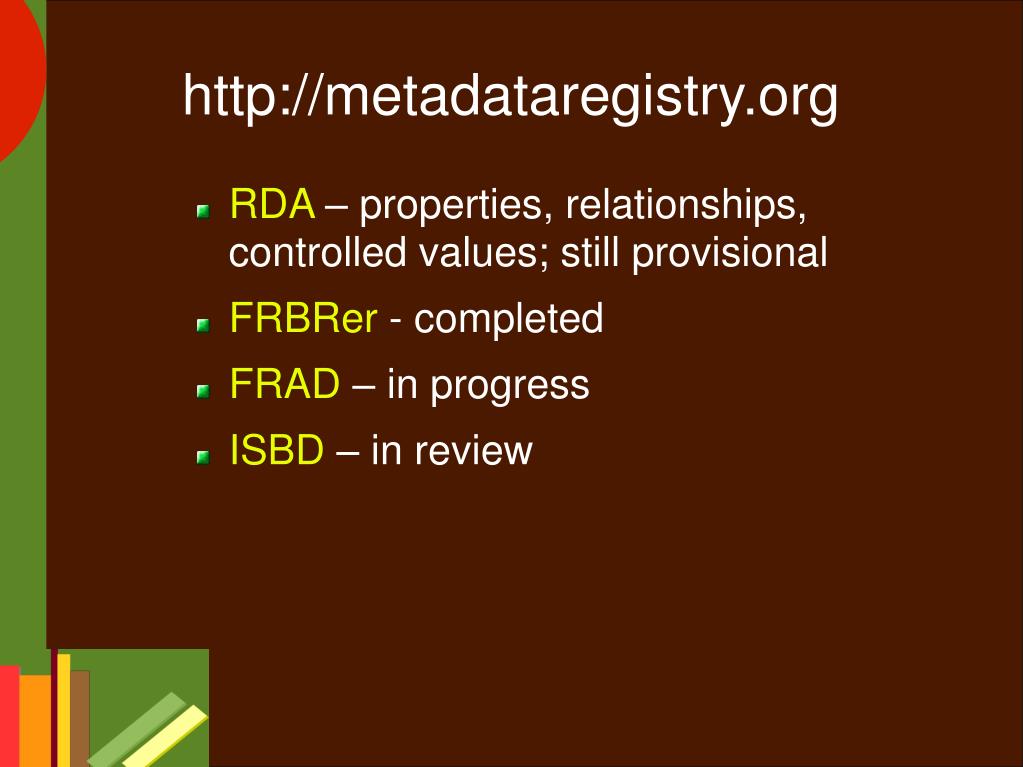 http://metadataregistry.org

RDA – properties, relationships, controlled values; still provisional

FRBRer - completed

FRAD – in progress

ISBD – in review